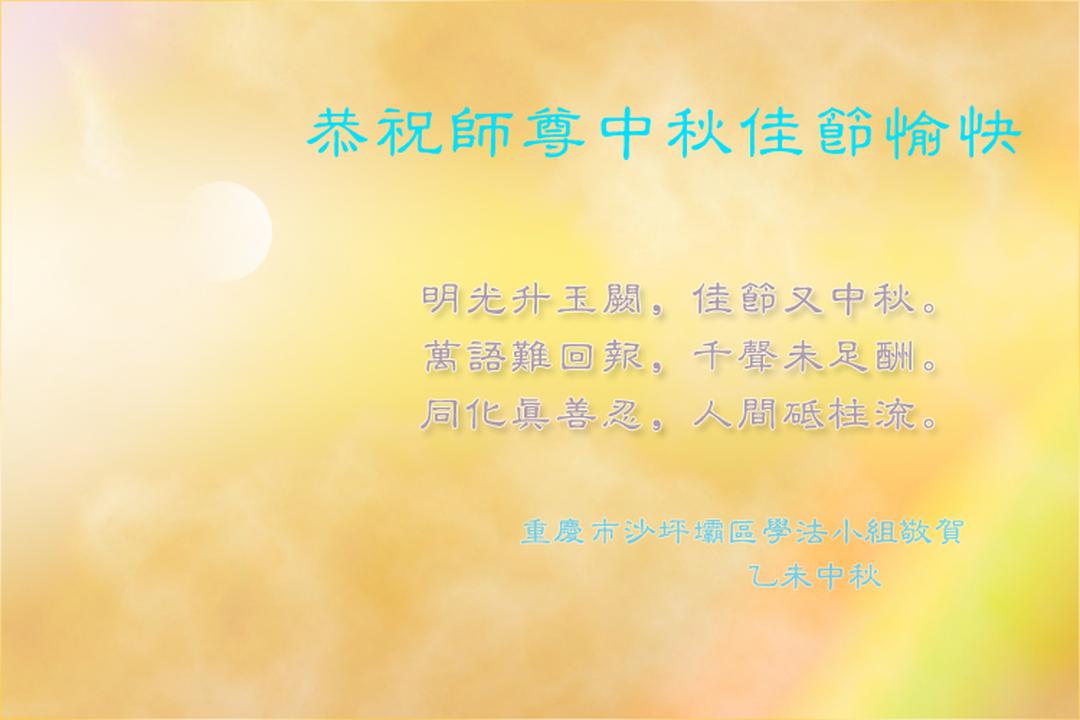 恭祝師尊中秋佳節愉快

明光升玉闕，佳節又中秋。
萬語難回報，千聲未足酬。
同化真善忍，人間砥柱流。

重慶市沙坪壩區學法小組敬賀
乙未中秋